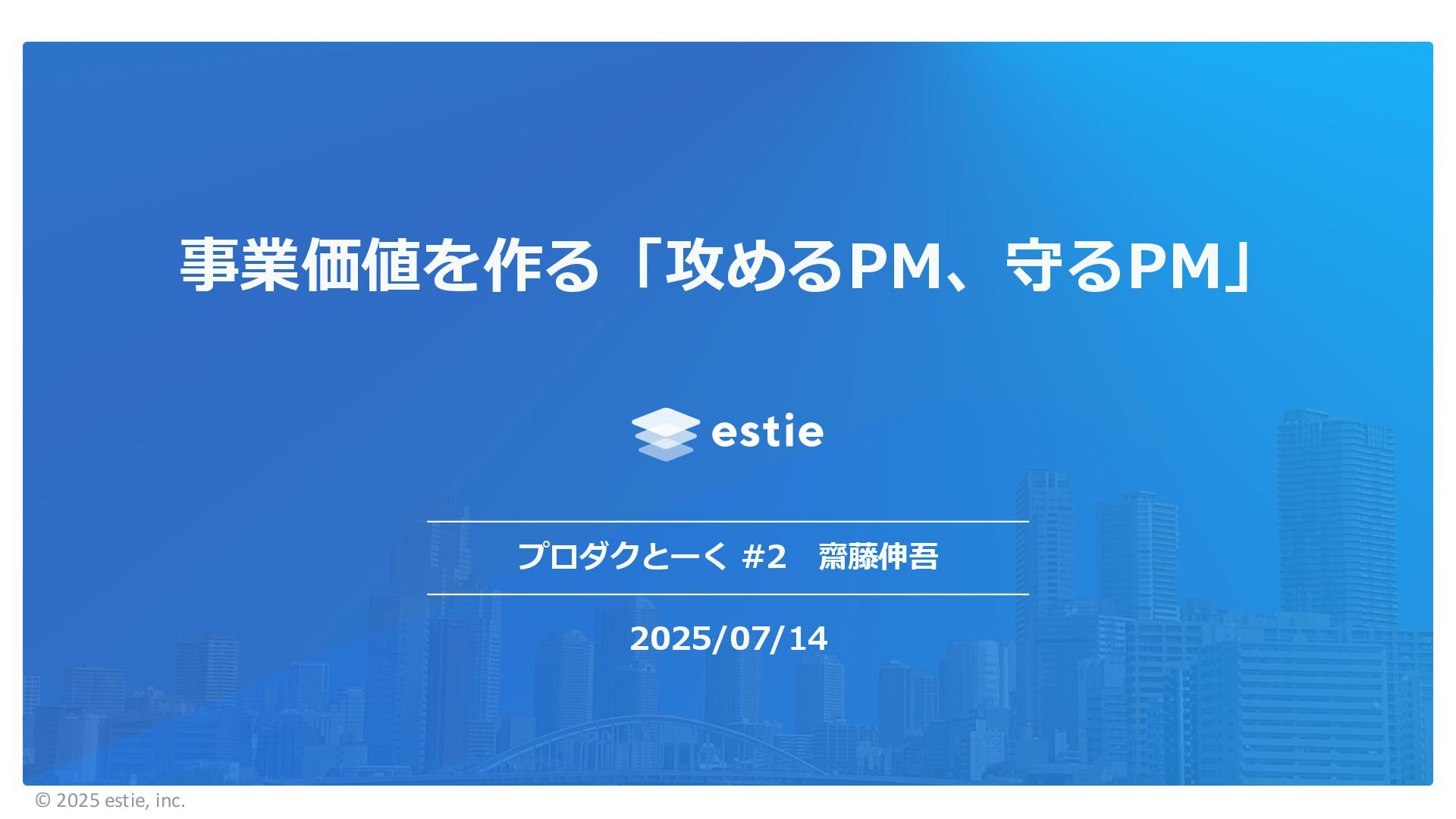 事業価値を作る「攻めるPM、守るPM」

estie

プロダクとーく #2　齋藤伸吾

2025/07/14

© 2025 estie, inc.